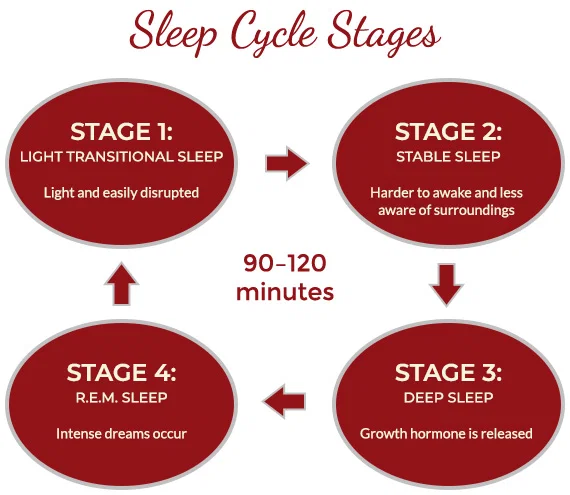 Sleep Cycle Stages

STAGE 1:
LIGHT TRANSITIONAL SLEEP

Light and easily disrupted

STAGE 2:
STABLE SLEEP

Harder to awake and less aware of surroundings

90–120 minutes

STAGE 3:
DEEP SLEEP

Growth hormone is released

STAGE 4:
R.E.M. SLEEP

Intense dreams occur